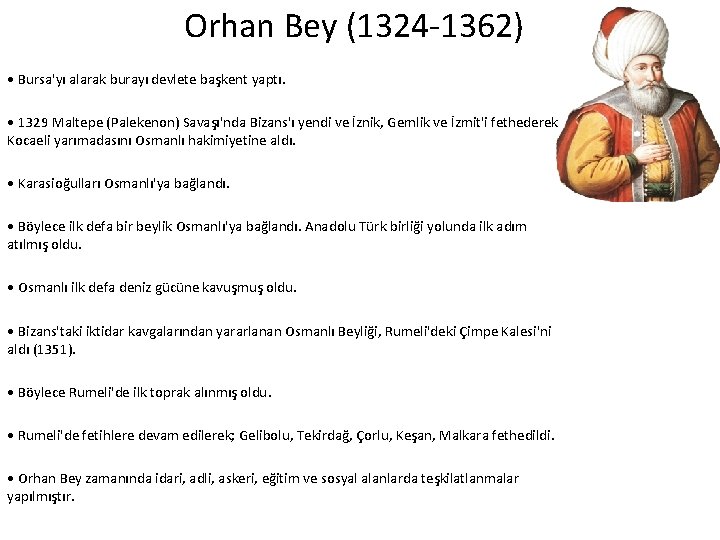 Orhan Bey (1324-1362)

• Bursa'yı alarak burayı devlete başkent yaptı.

• 1329 Maltepe (Palekenon) Savaşı'nda Bizans'ı yendi ve İznik, Gemlik ve İzmit'i fethederek Kocaeli yarımadasını Osmanlı hakimiyetine aldı.

• Karasioğulları Osmanlı'ya bağlandı.

• Böylece ilk defa bir beylik Osmanlı'ya bağlandı. Anadolu Türk birliği yolunda ilk adım atılmış oldu.

• Osmanlı ilk defa deniz gücüne kavuşmuş oldu.

• Bizans'taki iktidar kavgalarından yararlanan Osmanlı Beyliği, Rumeli'deki Çimpe Kalesi'ni aldı (1351).

• Böylece Rumeli'de ilk toprak alınmış oldu.

• Rumeli'de fetihlere devam edilerek; Gelibolu, Tekirdağ, Çorlu, Keşan, Malkara fethedildi.

• Orhan Bey zamanında idari, adli, askeri, eğitim ve sosyal alanlarda teşkilatlanmalar yapılmıştır.